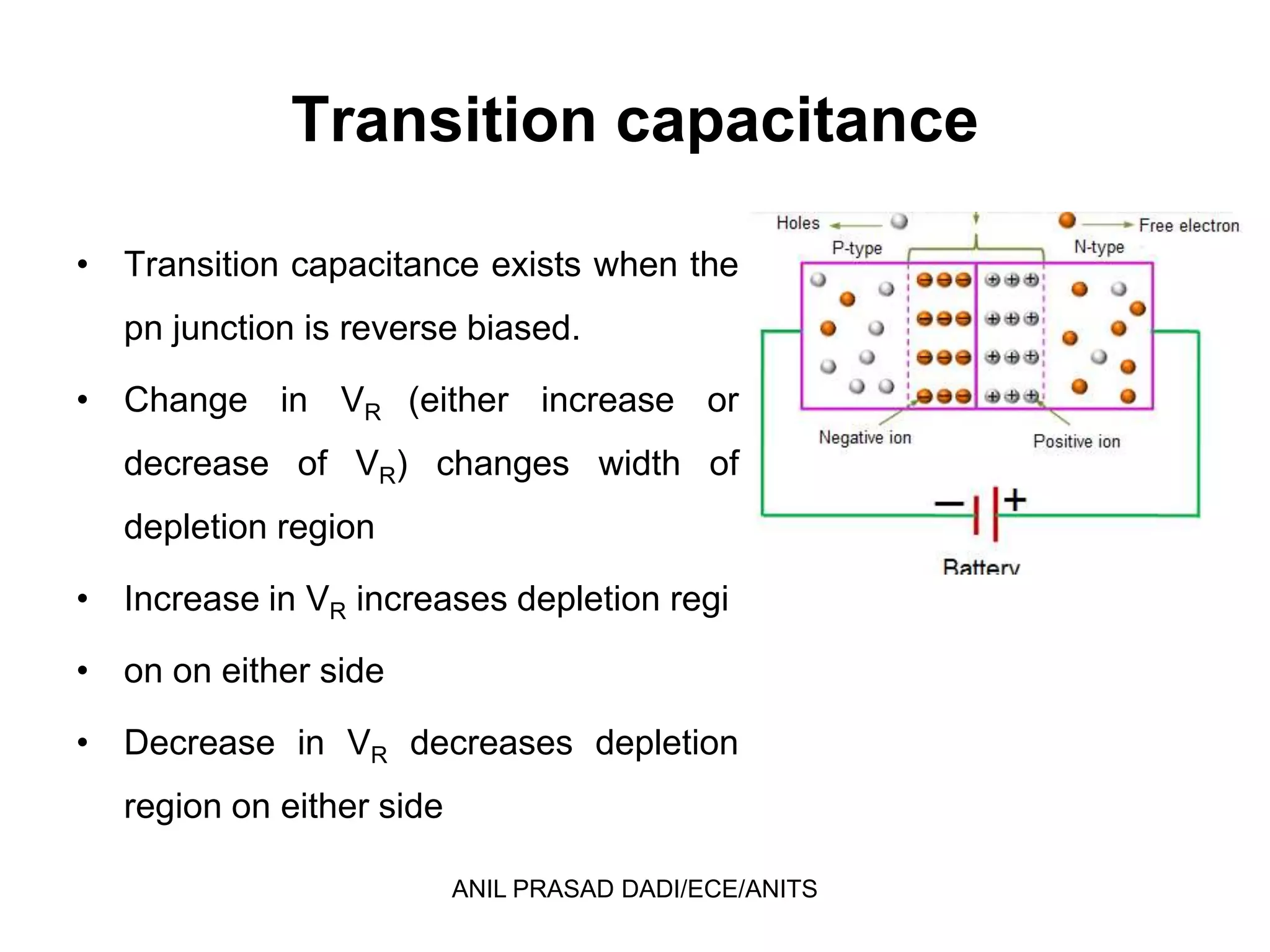 Transition capacitance

• Transition capacitance exists when the pn junction is reverse biased.

• Change in $V_R$ (either increase or decrease of $V_R$) changes width of depletion region

• Increase in $V_R$ increases depletion regi

• on on either side

• Decrease in $V_R$ decreases depletion region on either side

Holes
Free electron
P-type
N-type
Negative ion
Positive ion
−
+
Battery

ANIL PRASAD DADI/ECE/ANITS